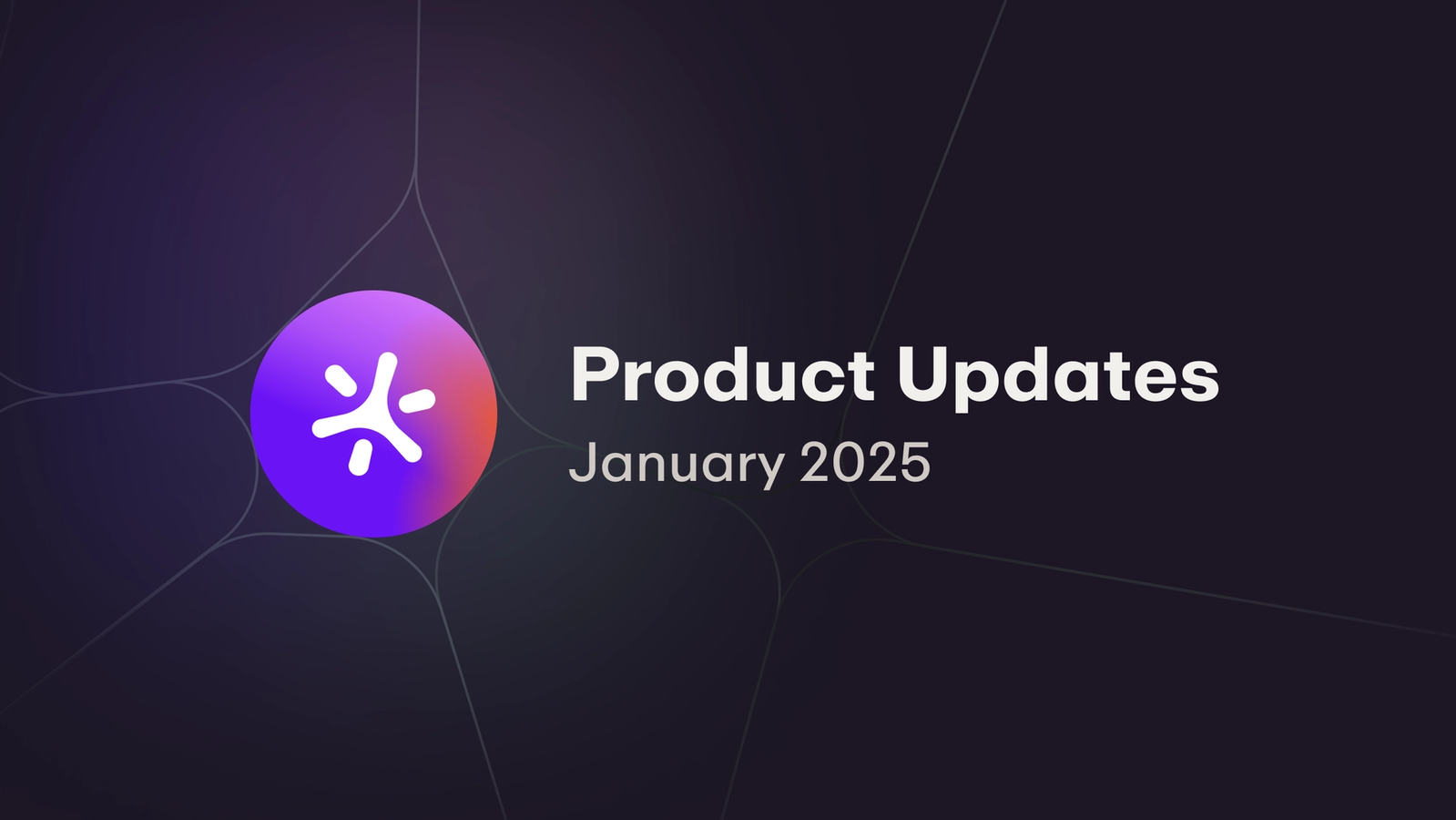 Product Updates
January 2025